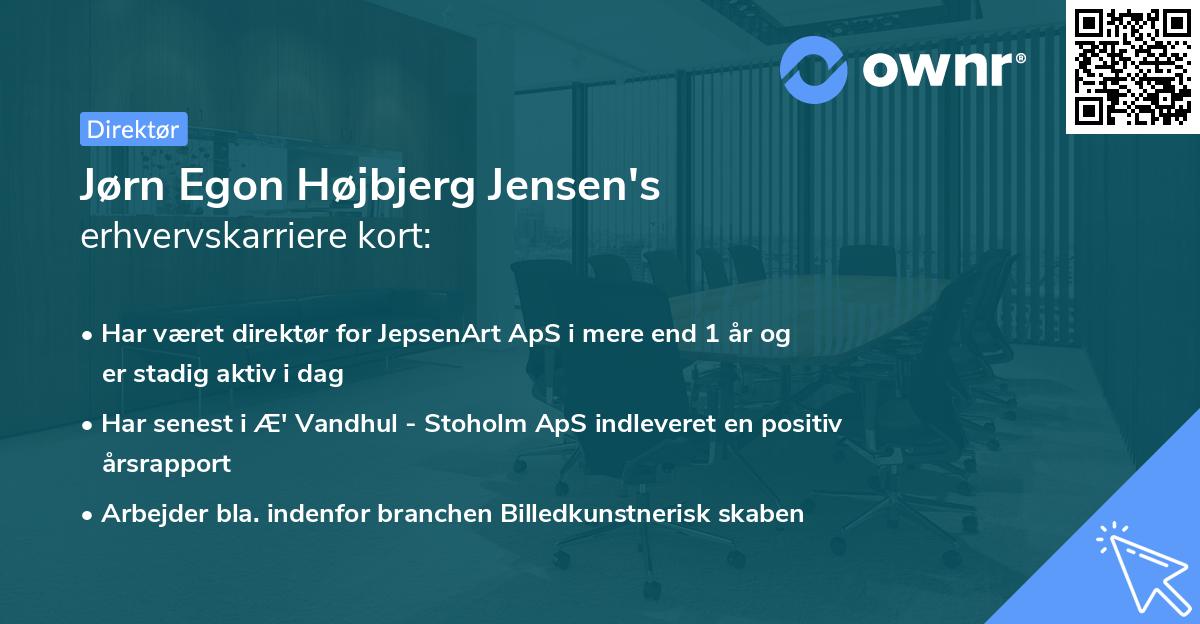 ownr®

Direktør

Jørn Egon Højbjerg Jensen's erhvervskarriere kort:

• Har været direktør for JepsenArt ApS i mere end 1 år og er stadig aktiv i dag

• Har senest i Æ' Vandhul - Stoholm ApS indleveret en positiv årsrapport

• Arbejder bla. indenfor branchen Billedkunstnerisk skaben